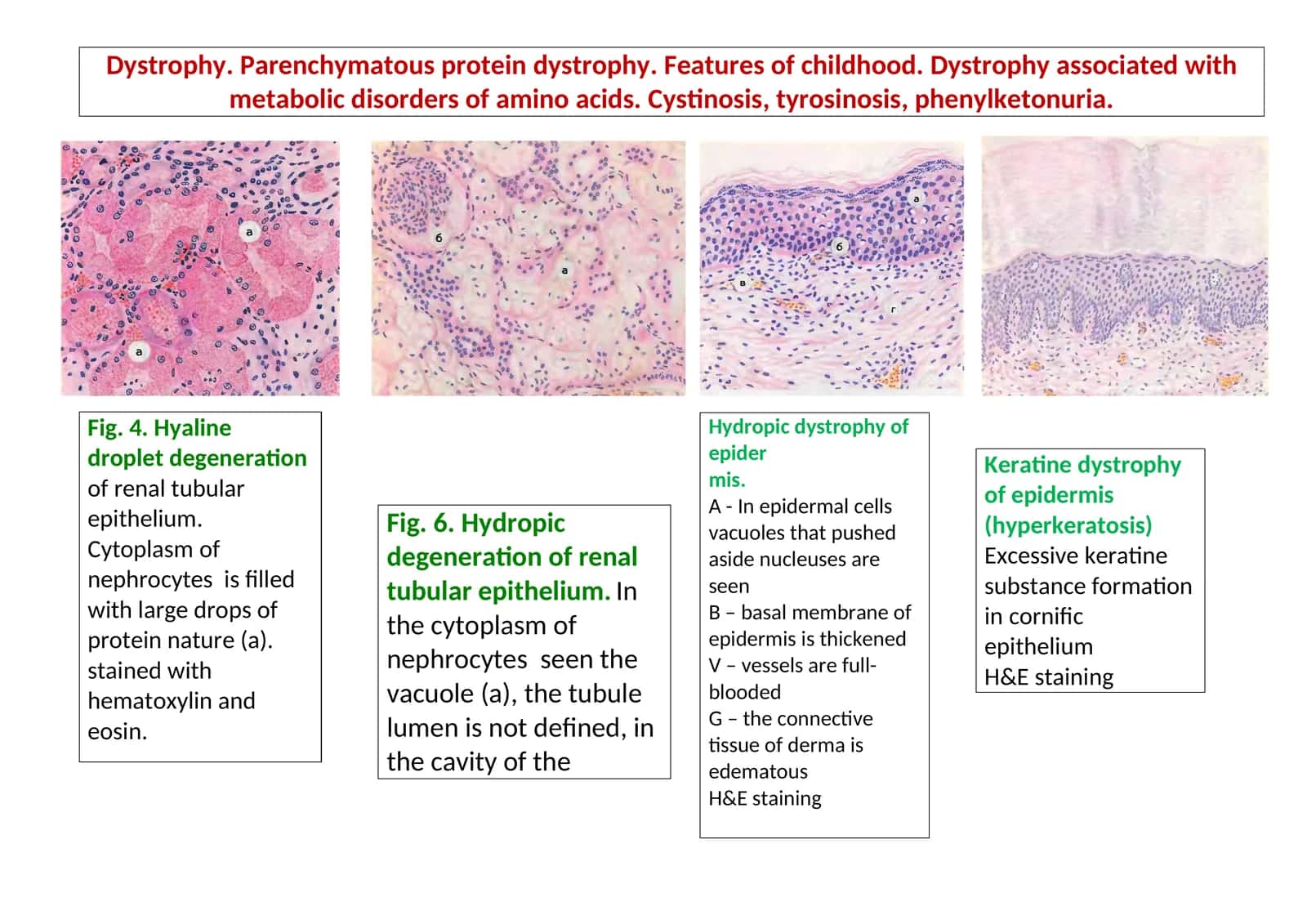 Dystrophy. Parenchymatous protein dystrophy. Features of childhood. Dystrophy associated with metabolic disorders of amino acids. Cystinosis, tyrosinosis, phenylketonuria.

а

а

б

а

а

б

в

г

Fig. 4. Hyaline droplet degeneration of renal tubular epithelium. Cytoplasm of nephrocytes is filled with large drops of protein nature (a). stained with hematoxylin and eosin.

Fig. 6. Hydropic degeneration of renal tubular epithelium. In the cytoplasm of nephrocytes seen the vacuole (a), the tubule lumen is not defined, in the cavity of the

Hydropic dystrophy of epider mis.
A - In epidermal cells vacuoles that pushed aside nucleuses are seen
B – basal membrane of epidermis is thickened
V – vessels are full-blooded
G – the connective tissue of derma is edematous
H&E staining

Keratine dystrophy of epidermis (hyperkeratosis)
Excessive keratine substance formation in cornific epithelium
H&E staining